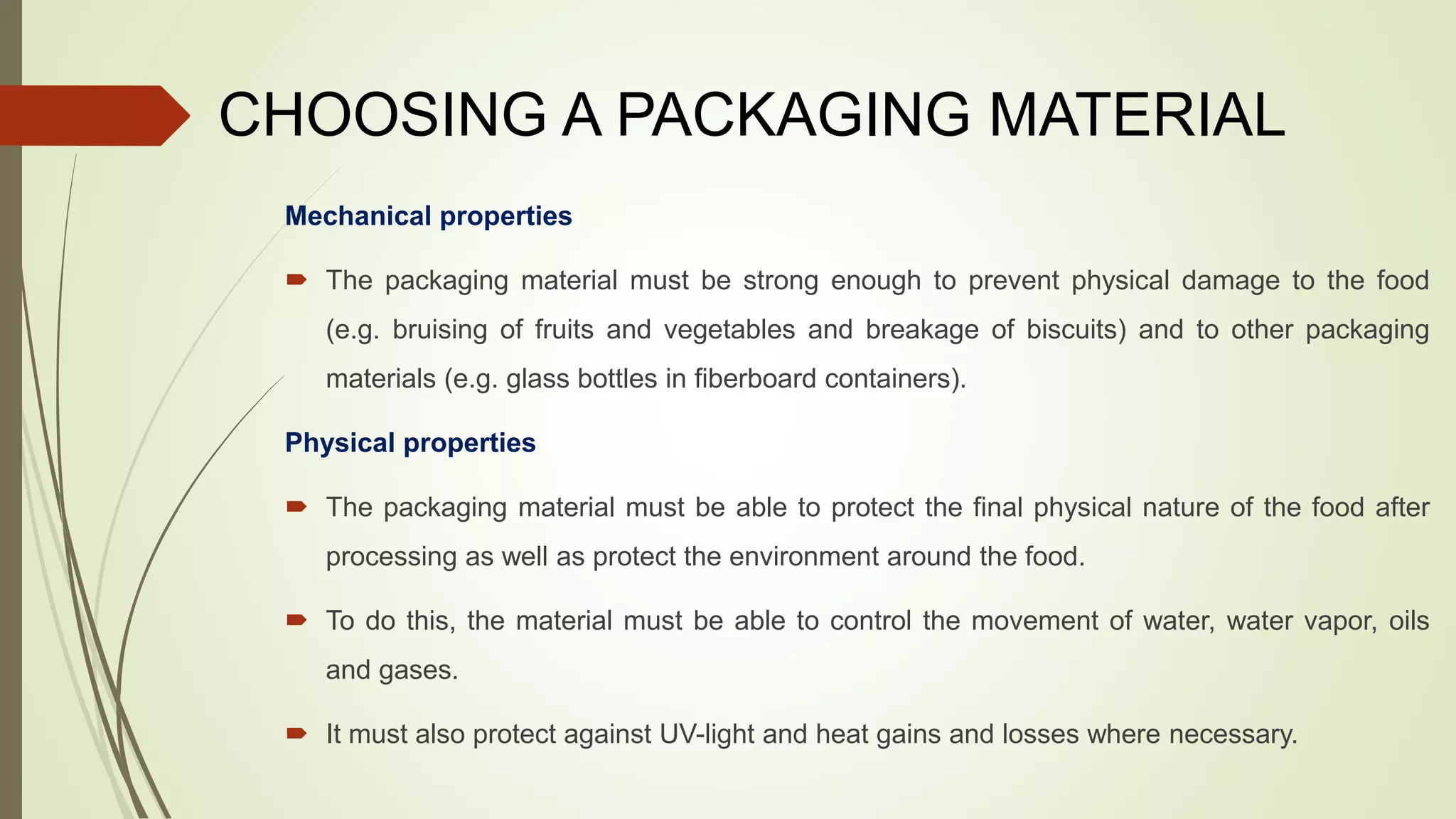 CHOOSING A PACKAGING MATERIAL

Mechanical properties

The packaging material must be strong enough to prevent physical damage to the food (e.g. bruising of fruits and vegetables and breakage of biscuits) and to other packaging materials (e.g. glass bottles in fiberboard containers).

Physical properties

The packaging material must be able to protect the final physical nature of the food after processing as well as protect the environment around the food.

To do this, the material must be able to control the movement of water, water vapor, oils and gases.

It must also protect against UV-light and heat gains and losses where necessary.